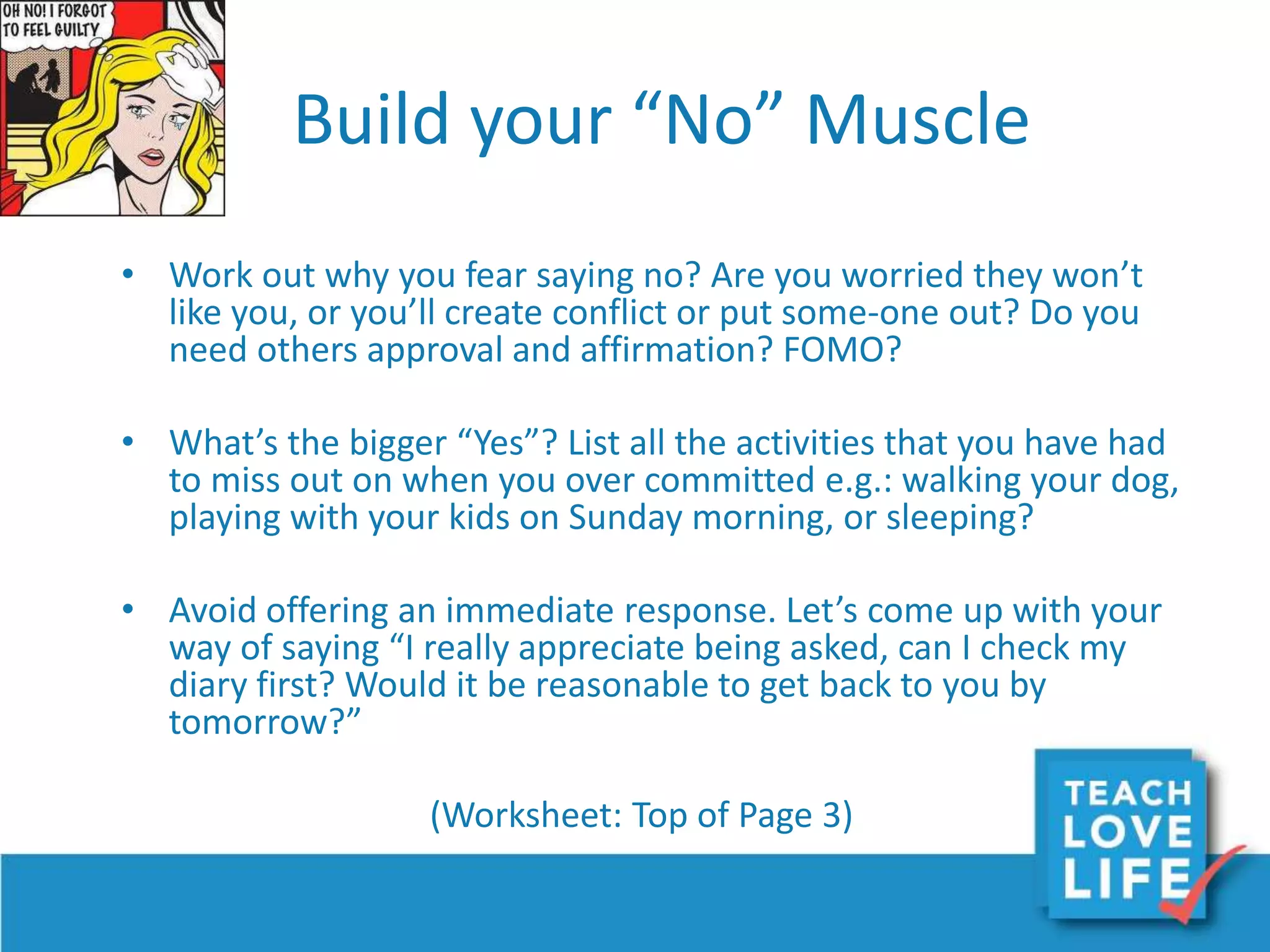 OH NO! I FORGOT TO FEEL GUILTY

Build your “No” Muscle

• Work out why you fear saying no? Are you worried they won’t like you, or you’ll create conflict or put some-one out? Do you need others approval and affirmation? FOMO?

• What’s the bigger “Yes”? List all the activities that you have had to miss out on when you over committed e.g.: walking your dog, playing with your kids on Sunday morning, or sleeping?

• Avoid offering an immediate response. Let’s come up with your way of saying “I really appreciate being asked, can I check my diary first? Would it be reasonable to get back to you by tomorrow?”

(Worksheet: Top of Page 3)

TEACH LOVE LIFE